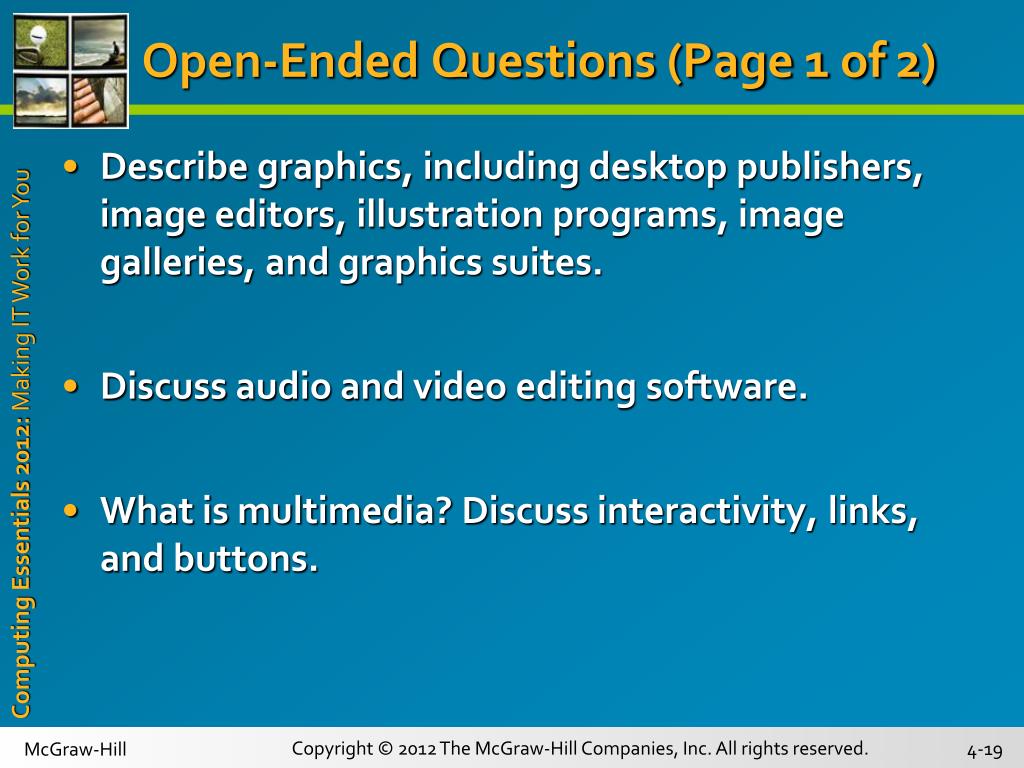 Open-Ended Questions (Page 1 of 2)

Computing Essentials 2012: Making IT Work for You

• Describe graphics, including desktop publishers, image editors, illustration programs, image galleries, and graphics suites.

• Discuss audio and video editing software.

• What is multimedia? Discuss interactivity, links, and buttons.

McGraw-Hill

Copyright © 2012 The McGraw-Hill Companies, Inc. All rights reserved.

4-19